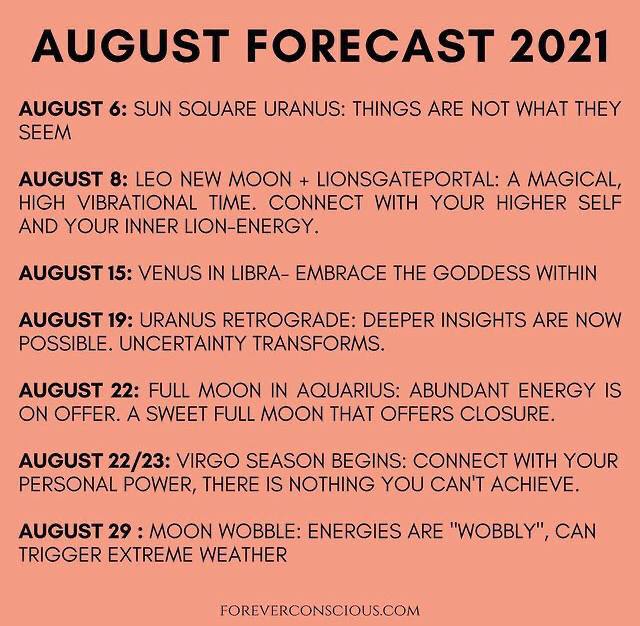 AUGUST FORECAST 2021

AUGUST 6: SUN SQUARE URANUS: THINGS ARE NOT WHAT THEY SEEM

AUGUST 8: LEO NEW MOON + LIONSGATEPORTAL: A MAGICAL, HIGH VIBRATIONAL TIME. CONNECT WITH YOUR HIGHER SELF AND YOUR INNER LION-ENERGY.

AUGUST 15: VENUS IN LIBRA- EMBRACE THE GODDESS WITHIN

AUGUST 19: URANUS RETROGRADE: DEEPER INSIGHTS ARE NOW POSSIBLE. UNCERTAINTY TRANSFORMS.

AUGUST 22: FULL MOON IN AQUARIUS: ABUNDANT ENERGY IS ON OFFER. A SWEET FULL MOON THAT OFFERS CLOSURE.

AUGUST 22/23: VIRGO SEASON BEGINS: CONNECT WITH YOUR PERSONAL POWER, THERE IS NOTHING YOU CAN'T ACHIEVE.

AUGUST 29 : MOON WOBBLE: ENERGIES ARE "WOBBLY", CAN TRIGGER EXTREME WEATHER

FOREVERCONSCIOUS.COM